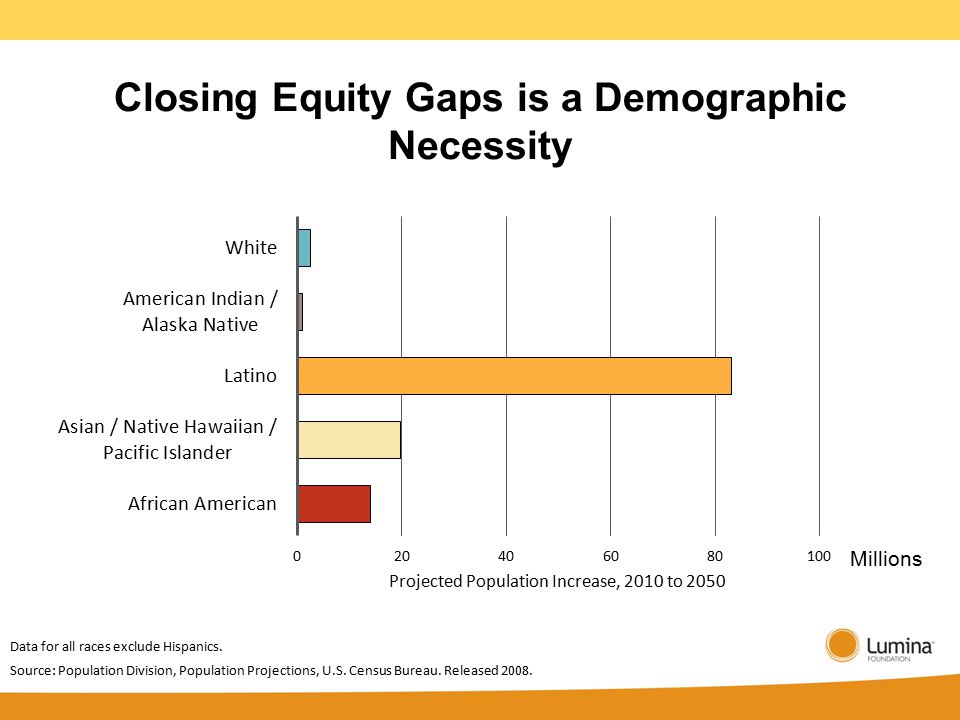 Closing Equity Gaps is a Demographic Necessity

White

American Indian / Alaska Native

Latino

Asian / Native Hawaiian / Pacific Islander

African American

0 20 40 60 80 100 Millions

Projected Population Increase, 2010 to 2050

Data for all races exclude Hispanics.

Source: Population Division, Population Projections, U.S. Census Bureau. Released 2008.

Lumina FOUNDATION